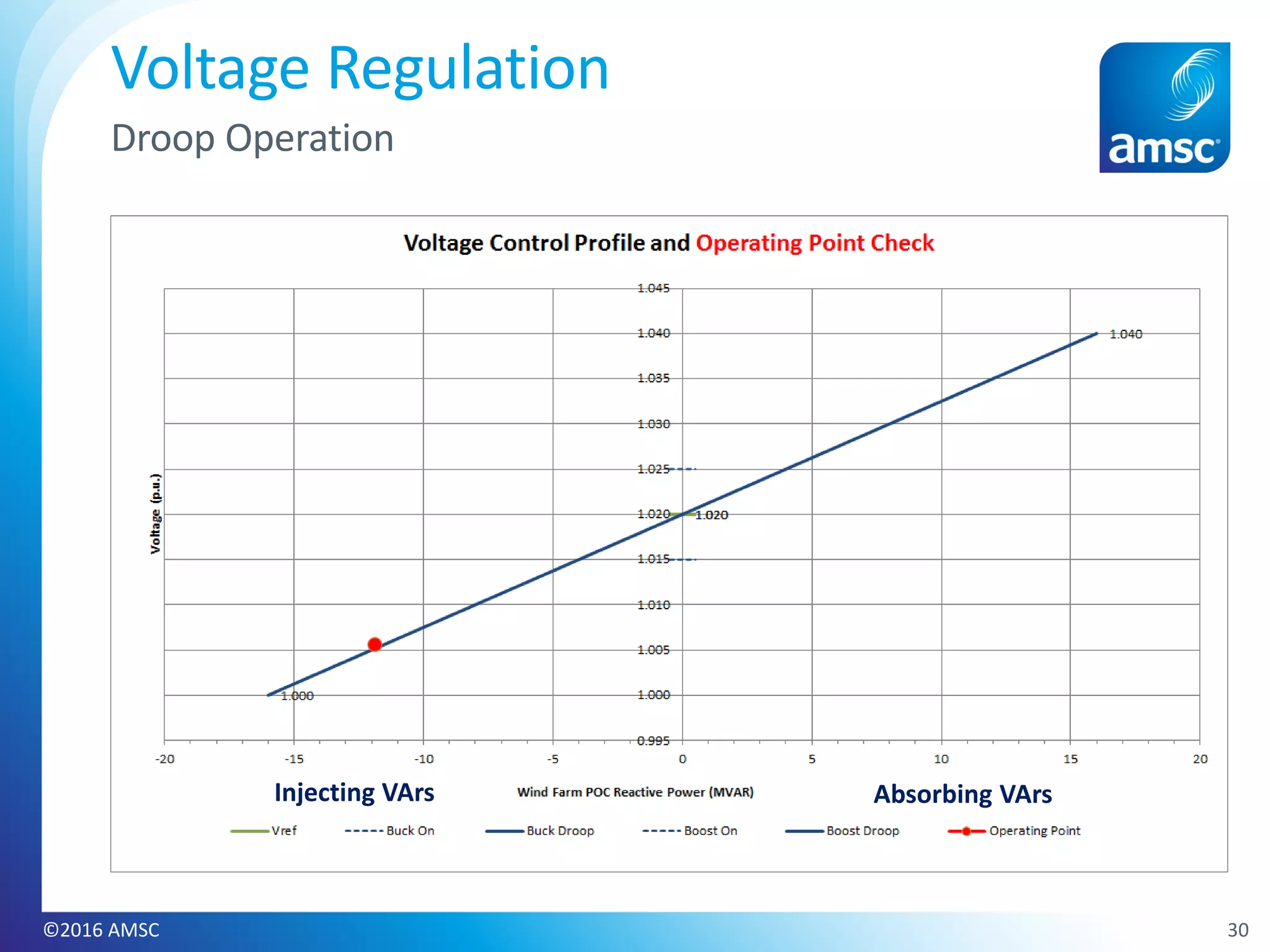 Voltage Regulation

Droop Operation

amsc

Voltage Control Profile and Operating Point Check

Voltage (p.u.)

1.045
1.040
1.035
1.030
1.025
1.020
1.015
1.010
1.005
1.000
0.995

1.040
1.020
1.000

-20 -15 -10 -5 0 5 10 15 20

Injecting VArs

Wind Farm POC Reactive Power (MVAR)

Absorbing VArs

Vref
Buck On
Buck Droop
Boost On
Boost Droop
Operating Point

©2016 AMSC

30